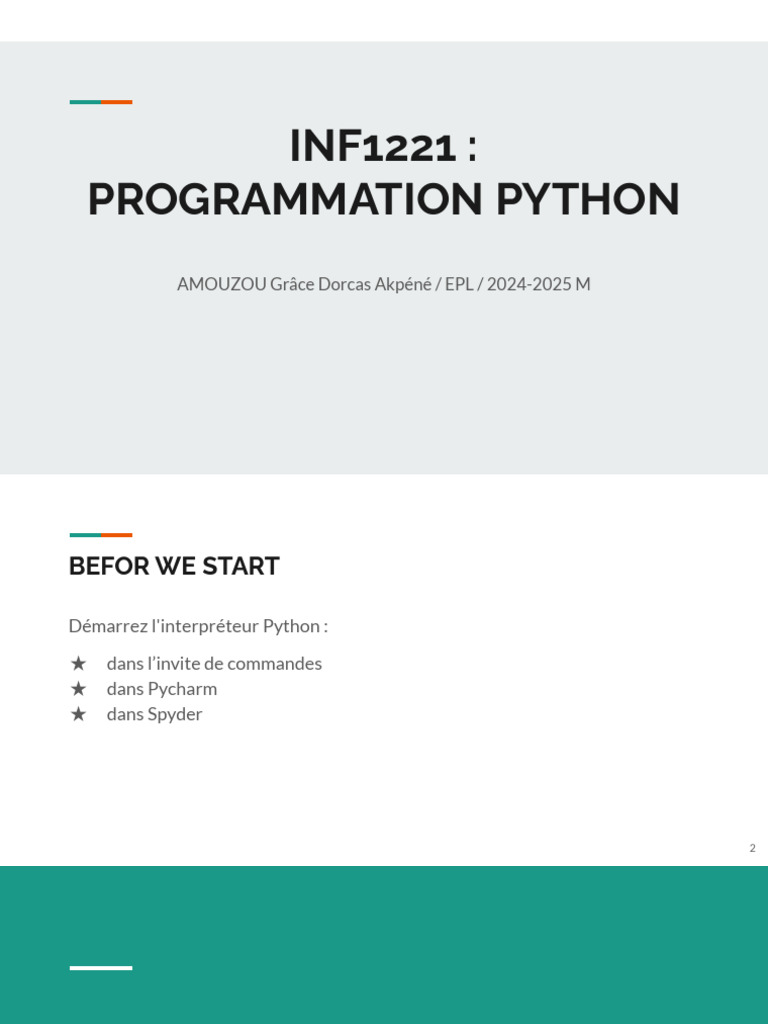 INF1221 :
PROGRAMMATION PYTHON

AMOUZOU Grâce Dorcas Akpéné / EPL / 2024-2025 M

BEFOR WE START

Démarrez l'interpréteur Python :

★ dans l'invite de commandes
★ dans Pycharm
★ dans Spyder

2